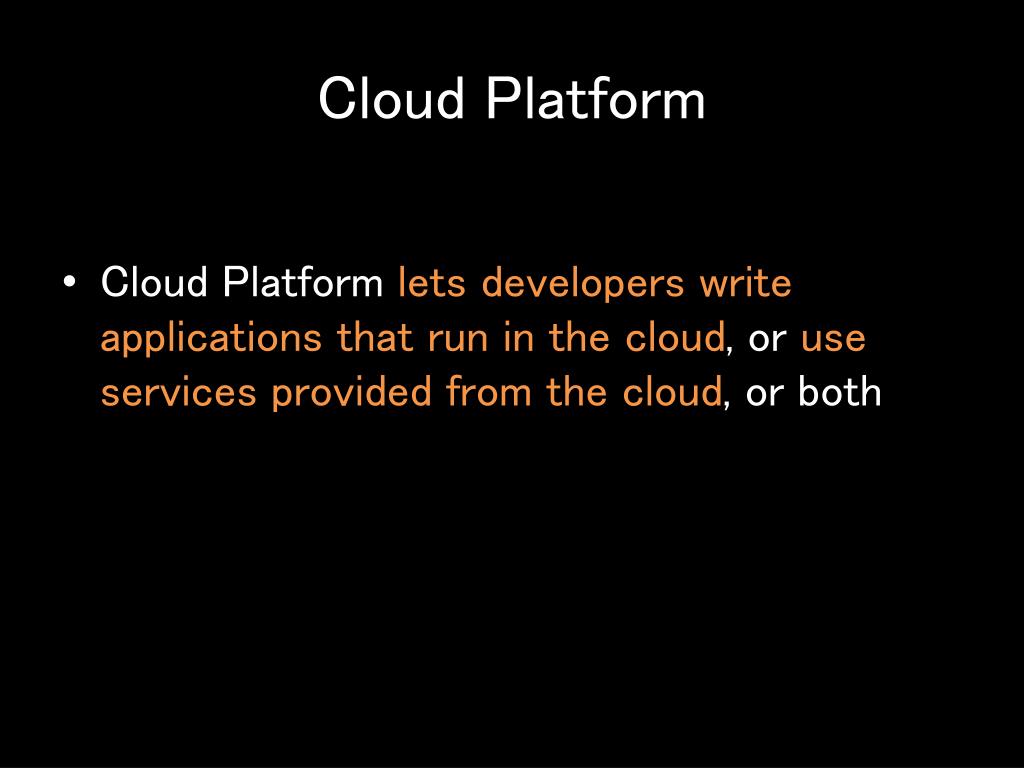 Cloud Platform

• Cloud Platform lets developers write applications that run in the cloud, or use services provided from the cloud, or both